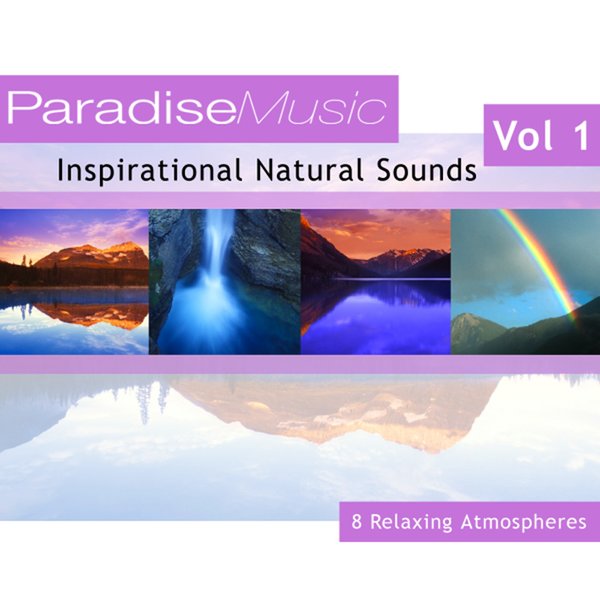 ParadiseMusic

Vol 1

Inspirational Natural Sounds

8 Relaxing Atmospheres